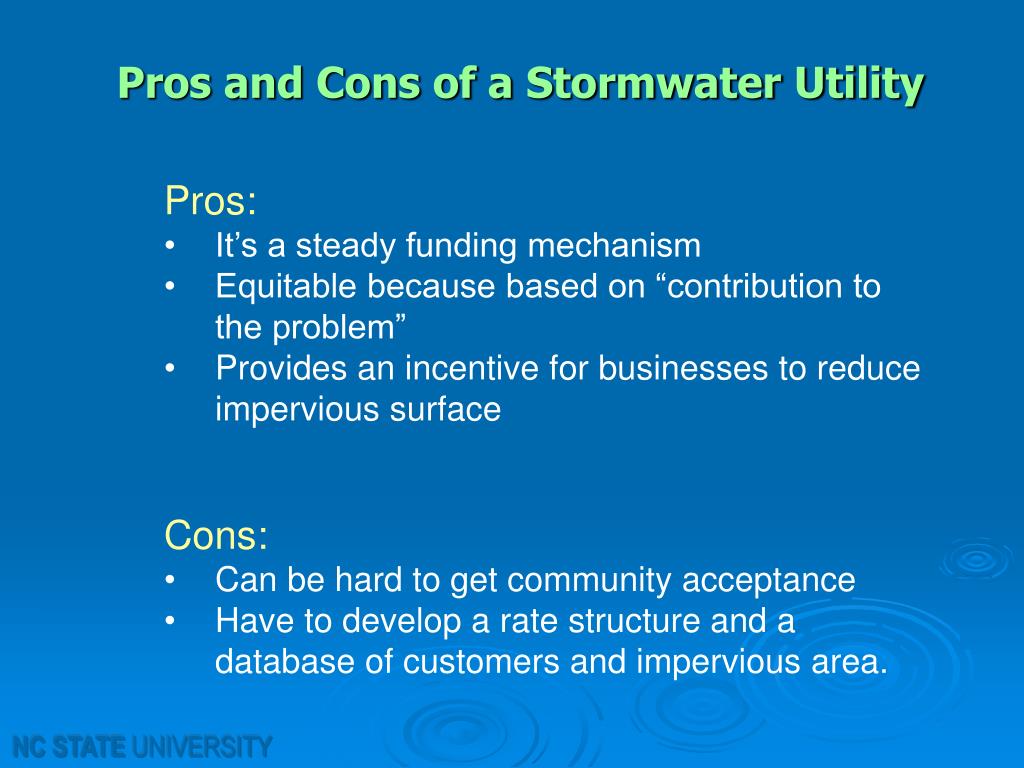 Pros and Cons of a Stormwater Utility

Pros:
• It’s a steady funding mechanism
• Equitable because based on “contribution to the problem”
• Provides an incentive for businesses to reduce impervious surface

Cons:
• Can be hard to get community acceptance
• Have to develop a rate structure and a database of customers and impervious area.

NC STATE UNIVERSITY